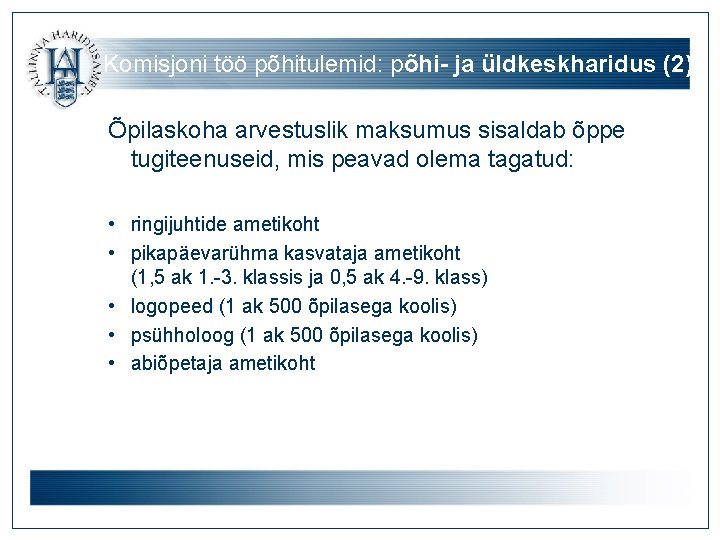 TALLINNA HARIDUSAMET

Komisjoni töö põhitulemid: põhi- ja üldkeskharidus (2)

Õpilaskoha arvestuslik maksumus sisaldab õppe tugiteenuseid, mis peavad olema tagatud:

• ringijuhtide ametikoht
• pikapäevarühma kasvataja ametikoht (1,5 ak 1.-3. klassis ja 0,5 ak 4.-9. klass)
• logopeed (1 ak 500 õpilasega koolis)
• psühholoog (1 ak 500 õpilasega koolis)
• abiõpetaja ametikoht